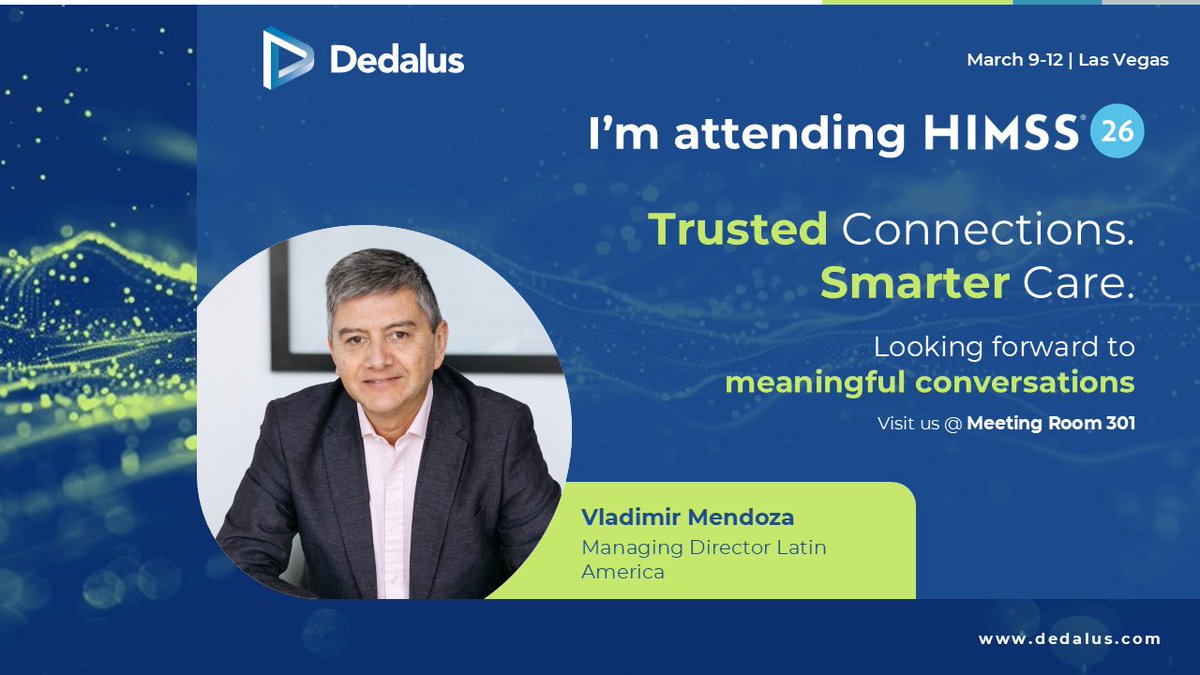 Dedalus

March 9-12 | Las Vegas

I'm attending HIMSS® 26

Trusted Connections. Smarter Care.

Looking forward to meaningful conversations

Visit us @ Meeting Room 301

Vladimir Mendoza
Managing Director Latin America

www.dedalus.com